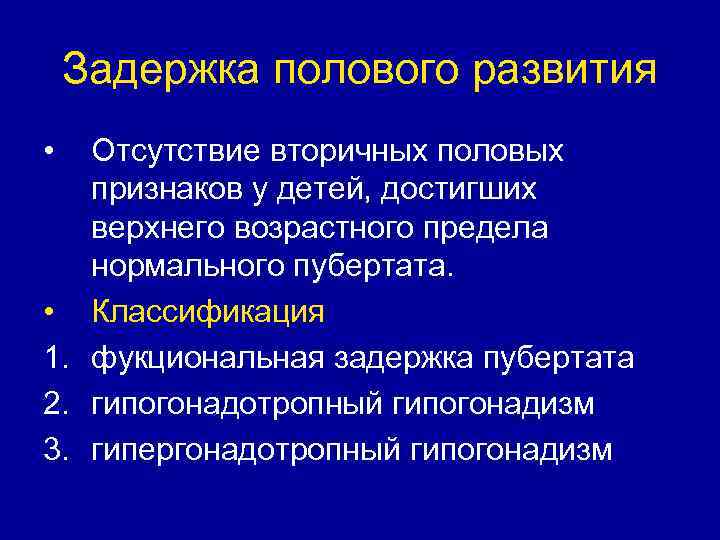 Задержка полового развития

• Отсутствие вторичных половых признаков у детей, достигших верхнего возрастного предела нормального пубертата.

• Классификация

1. фукциональная задержка пубертата
2. гипогонадотропный гипогонадизм
3. гипергонадотропный гипогонадизм